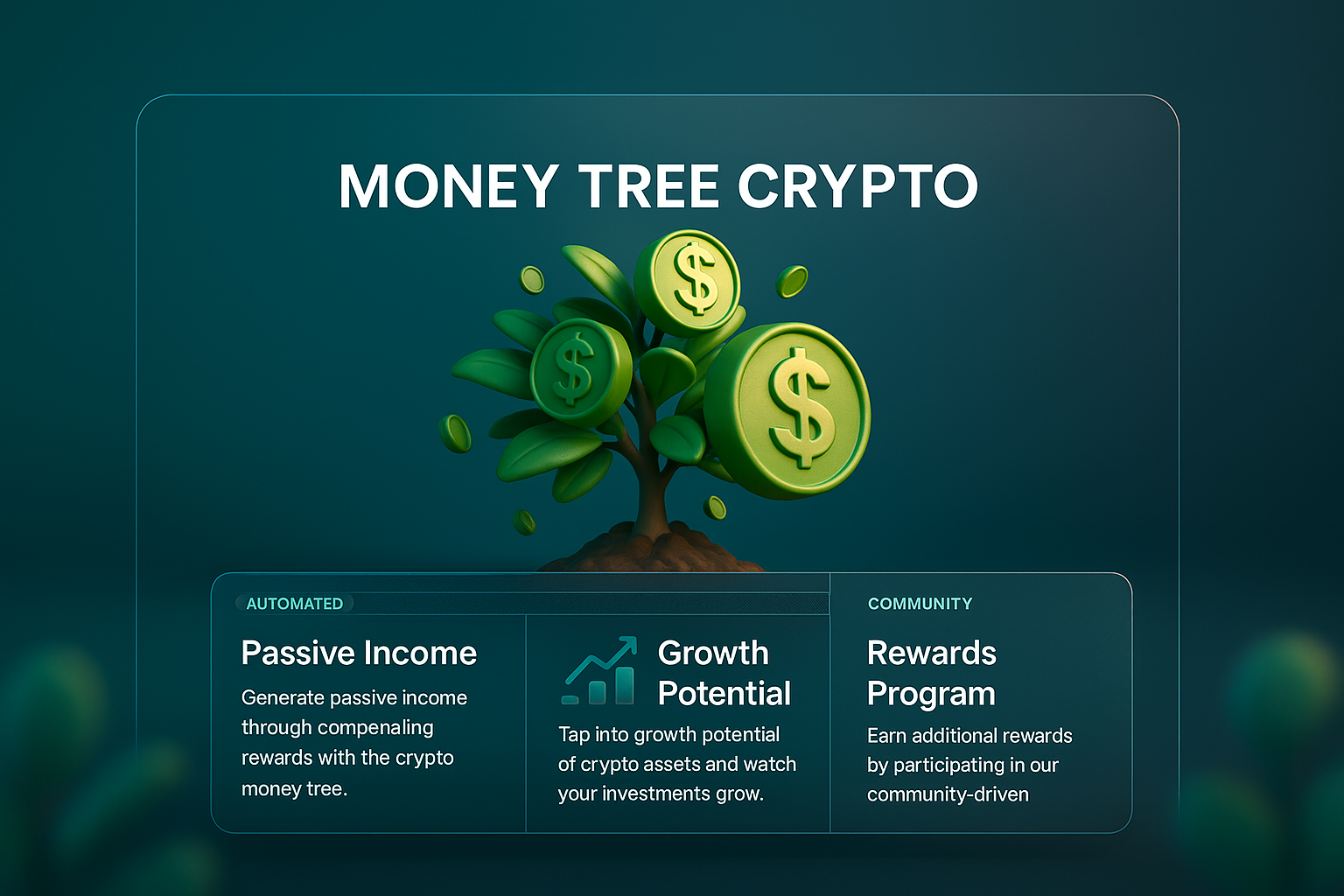 MONEY TREE CRYPTO

$

$

$

AUTOMATED

Passive Income

Generate passive income through compenaling rewards with the crypto money tree.

Growth Potential

Tap into growth potential of crypto assets and watch your investments grow.

COMMUNITY

Rewards Program

Earn additional rewards by participating in our community-driven